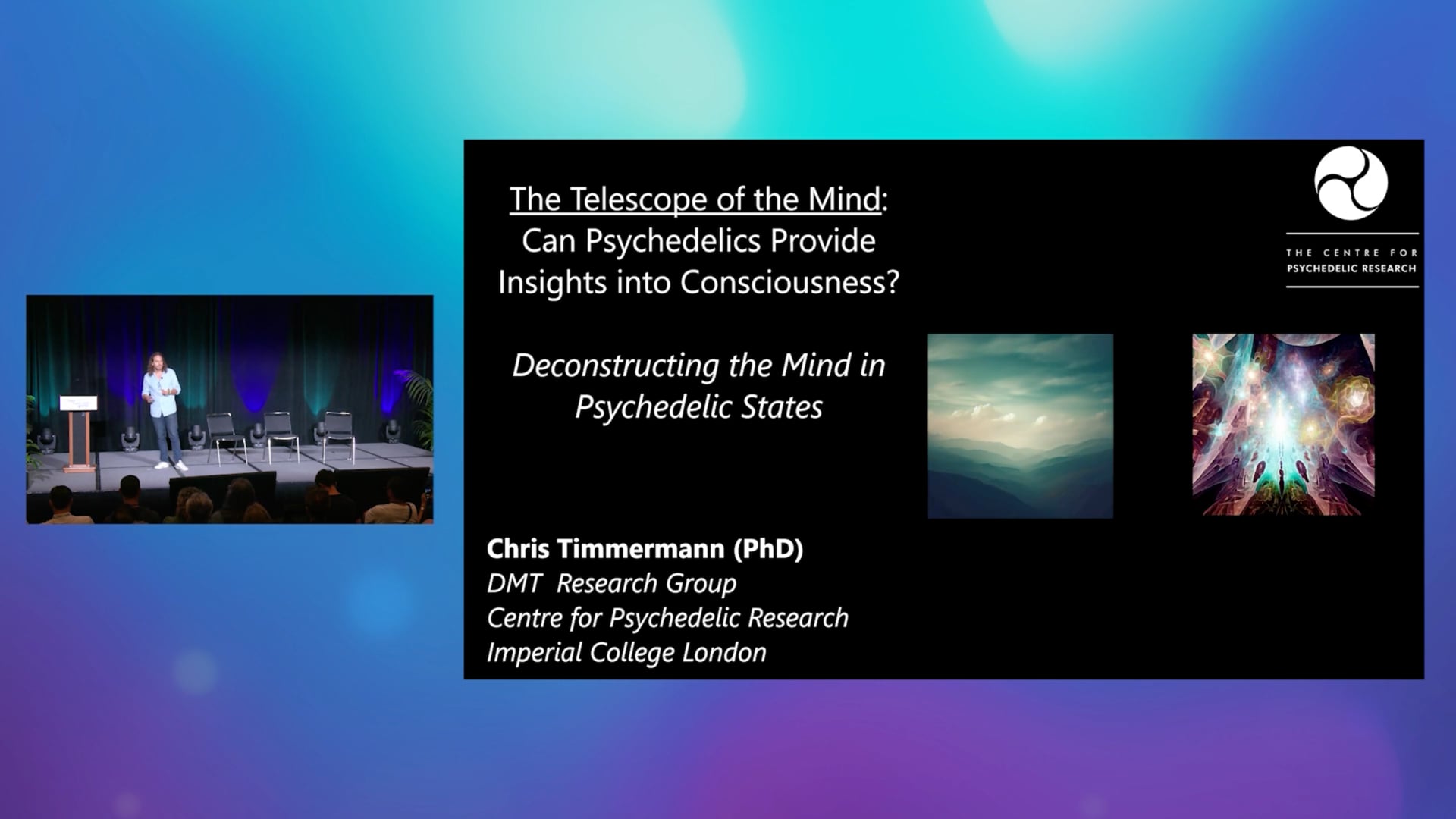 The Telescope of the Mind: Can Psychedelics Provide Insights into Consciousness?

Deconstructing the Mind in Psychedelic States

THE CENTRE FOR PSYCHEDELIC RESEARCH

Chris Timmermann (PhD)
DMT Research Group
Centre for Psychedelic Research
Imperial College London